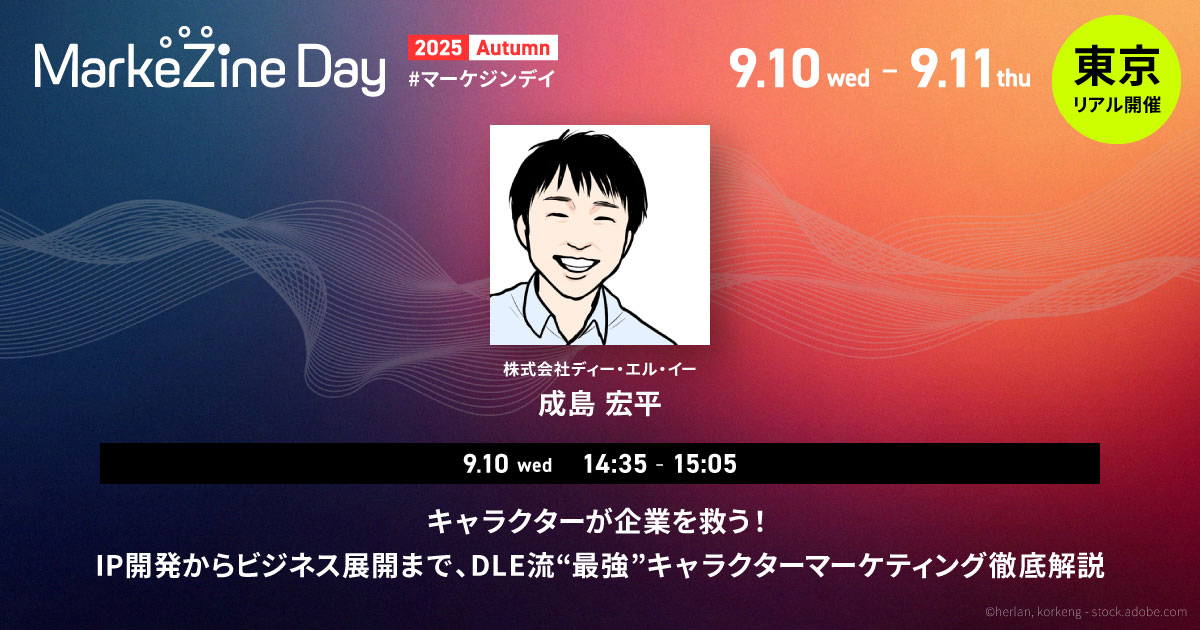 MarkeZine Day

2025 Autumn
#マーケジンデイ

9.10 wed - 9.11 thu

東京
リアル開催

株式会社ディー・エル・イー
成島 宏平

9.10 wed 14:35 - 15:05

キャラクターが企業を救う！
IP開発からビジネス展開まで、DLE流“最強”キャラクターマーケティング徹底解説

©herlan, korkeng - stock.adobe.com